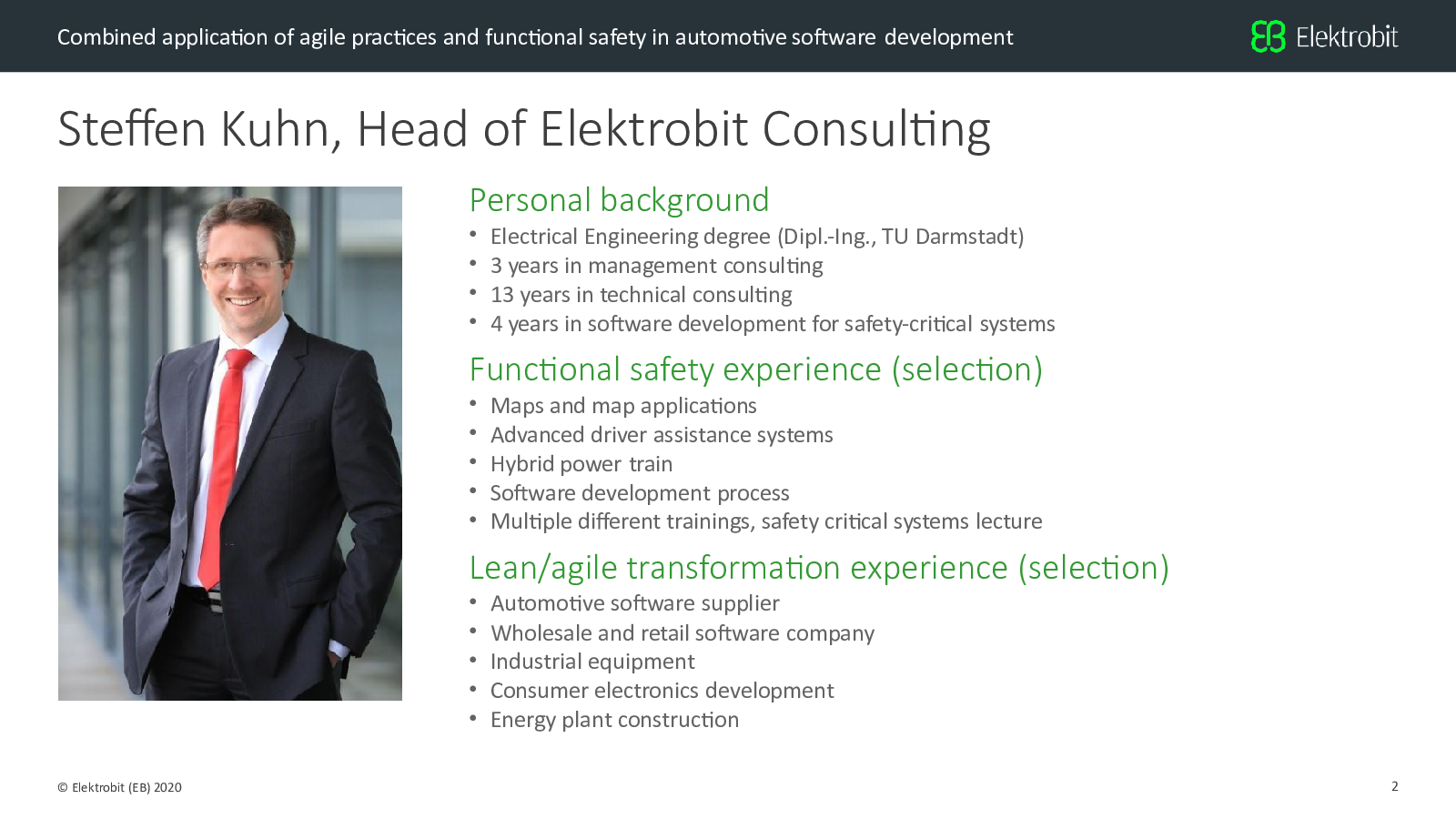 Combined application of agile practices and functional safety in automotive software development

Elektrobit

Steffen Kuhn, Head of Elektrobit Consulting

Personal background
• Electrical Engineering degree (Dipl.-Ing., TU Darmstadt)
• 3 years in management consulting
• 13 years in technical consulting
• 4 years in software development for safety-critical systems

Functional safety experience (selection)
• Maps and map applications
• Advanced driver assistance systems
• Hybrid power train
• Software development process
• Multiple different trainings, safety critical systems lecture

Lean/agile transformation experience (selection)
• Automotive software supplier
• Wholesale and retail software company
• Industrial equipment
• Consumer electronics development
• Energy plant construction

© Elektrobit (EB) 2020

2